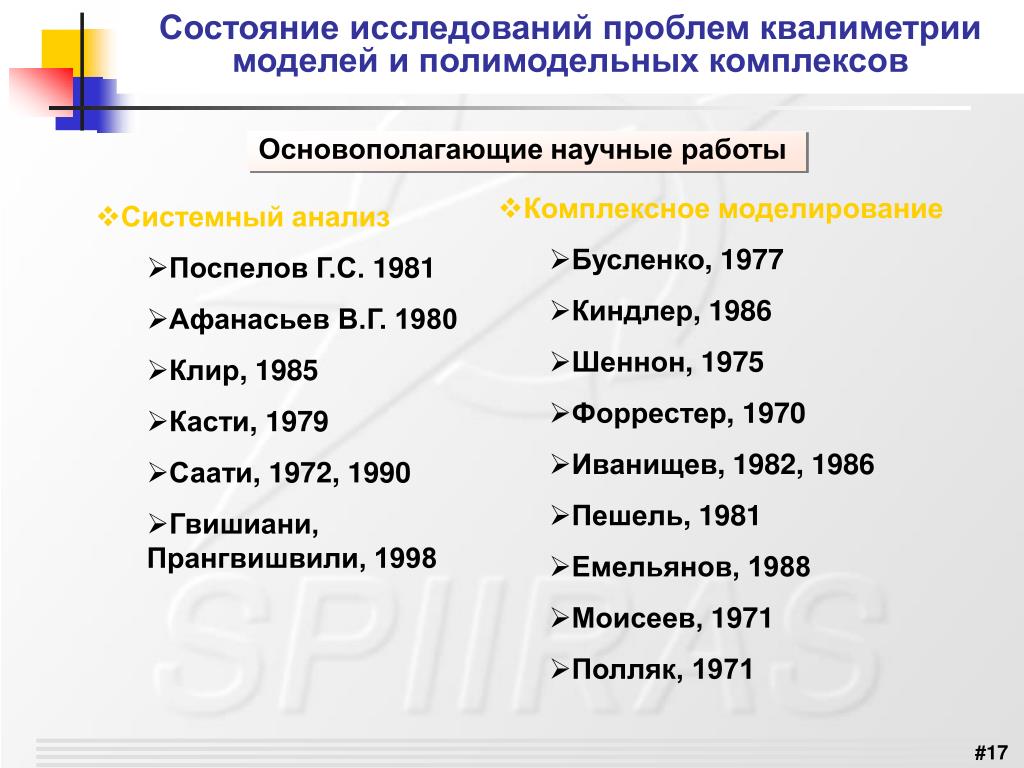 Состояние исследований проблем квалиметрии моделей и полимодельных комплексов

Основополагающие научные работы

❖Системный анализ

➢Поспелов Г.С. 1981

➢Афанасьев В.Г. 1980

➢Клир, 1985

➢Касти, 1979

➢Саати, 1972, 1990

➢Гвишиани, Прангвишвили, 1998

❖Комплексное моделирование

➢Бусленко, 1977

➢Киндлер, 1986

➢Шеннон, 1975

➢Форрестер, 1970

➢Иванищев, 1982, 1986

➢Пешель, 1981

➢Емельянов, 1988

➢Моисеев, 1971

➢Полляк, 1971

SPIIRAS

#17